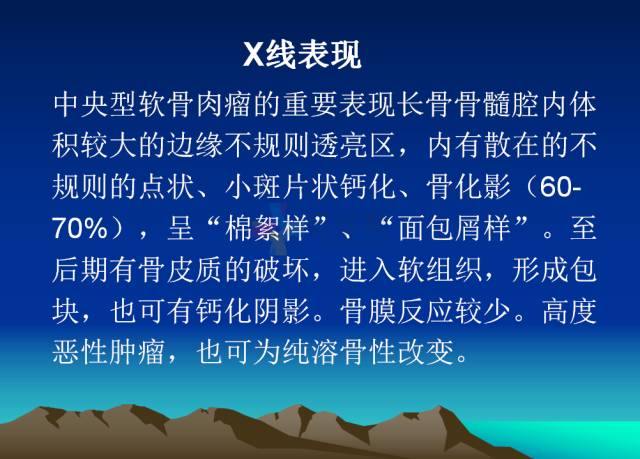 X线表现

中央型软骨肉瘤的重要表现长骨骨髓腔内体积较大的边缘不规则透亮区，内有散在的不规则的点状、小斑片状钙化、骨化影（60-70%），呈“棉絮样”、“面包屑样”。至后期有骨皮质的破坏，进入软组织，形成包块，也可有钙化阴影。骨膜反应较少。高度恶性肿瘤，也可为纯溶骨性改变。